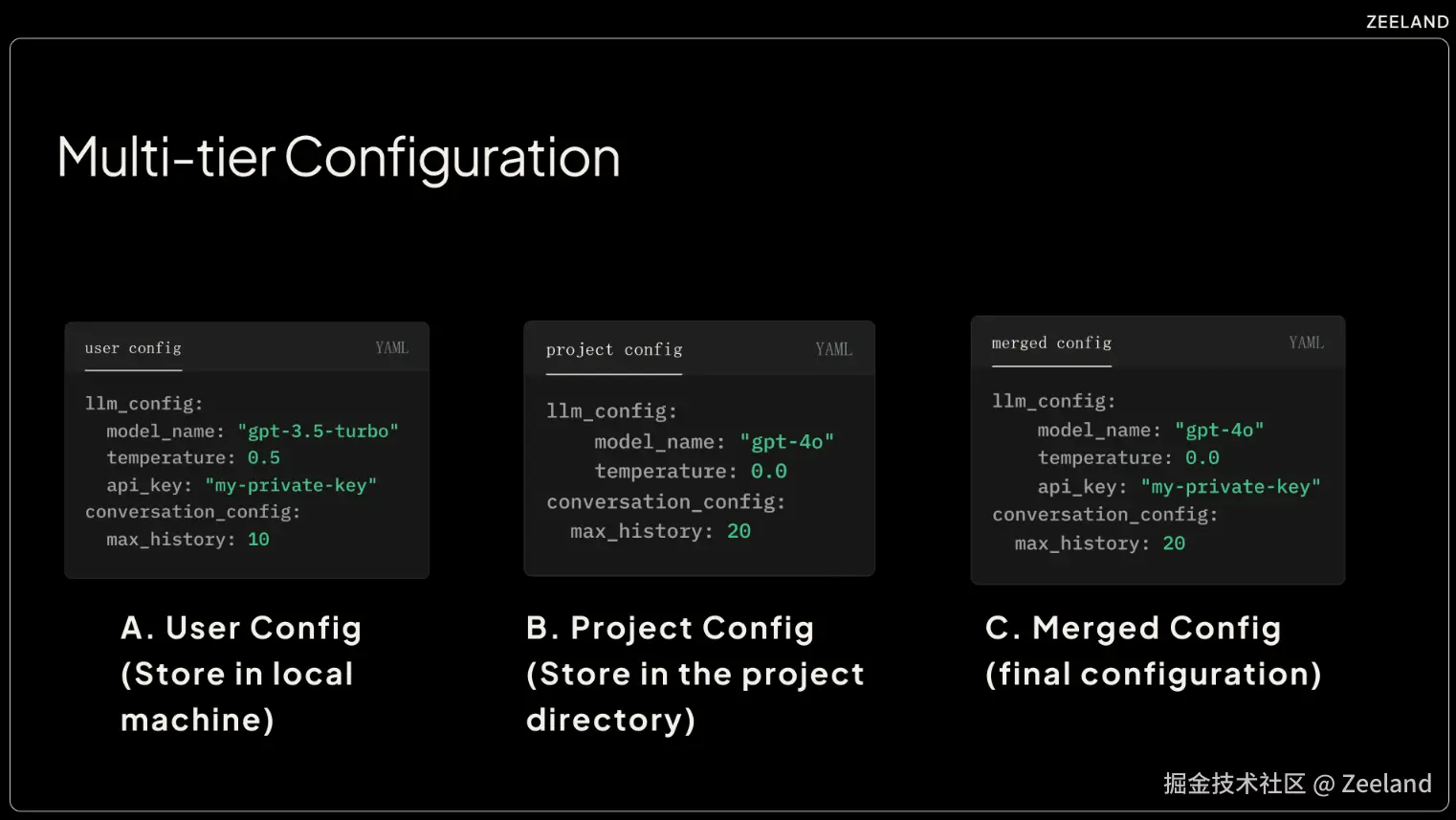 ZEELAND

Multi-tier Configuration

user config YAML

llm_config:
  model_name: "gpt-3.5-turbo"
  temperature: 0.5
  api_key: "my-private-key"
conversation_config:
  max_history: 10

A. User Config (Store in local machine)

project config YAML

llm_config:
    model_name: "gpt-4o"
    temperature: 0.0
conversation_config:
  max_history: 20

B. Project Config (Store in the project directory)

merged config YAML

llm_config:
    model_name: "gpt-4o"
    temperature: 0.0
    api_key: "my-private-key"
conversation_config:
  max_history: 20

C. Merged Config (final configuration)

掘金技术社区 @ Zeeland